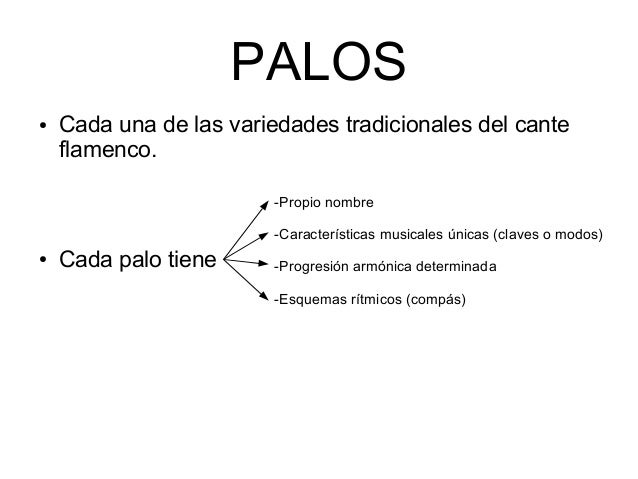 PALOS

• Cada una de las variedades tradicionales del cante flamenco.

• Cada palo tiene

-Propio nombre

-Características musicales únicas (claves o modos)

-Progresión armónica determinada

-Esquemas rítmicos (compás)